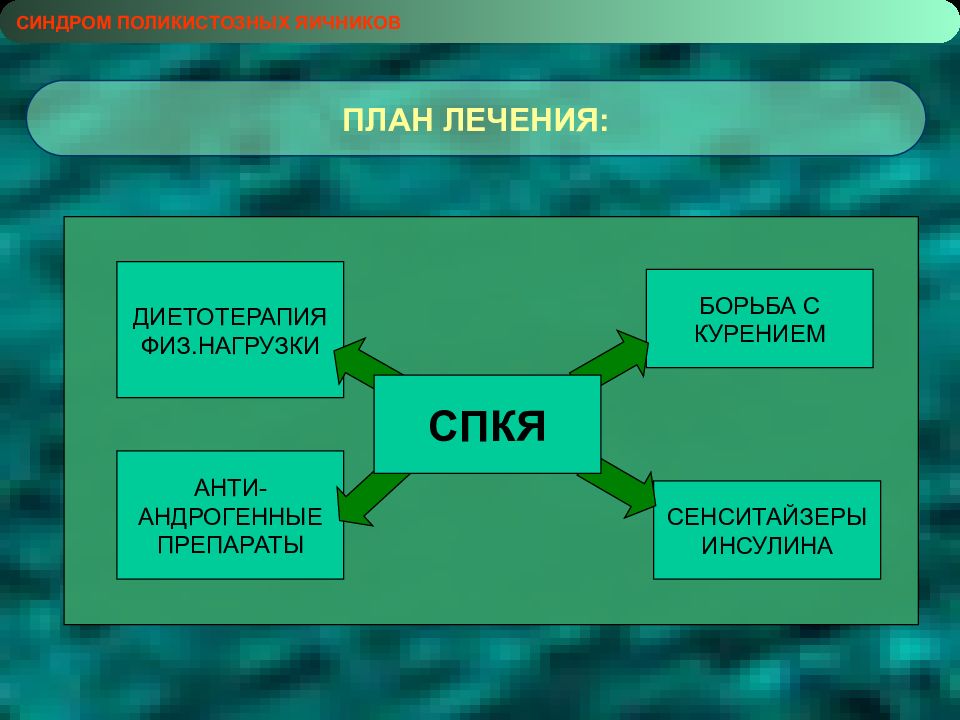 СИНДРОМ ПОЛИКИСТОЗНЫХ ЯИЧНИКОВ

ПЛАН ЛЕЧЕНИЯ:

ДИЕТОТЕРАПИЯ ФИЗ.НАГРУЗКИ

БОРЬБА С КУРЕНИЕМ

СПКЯ

АНТИ-АНДРОГЕННЫЕ ПРЕПАРАТЫ

СЕНСИТАЙЗЕРЫ ИНСУЛИНА